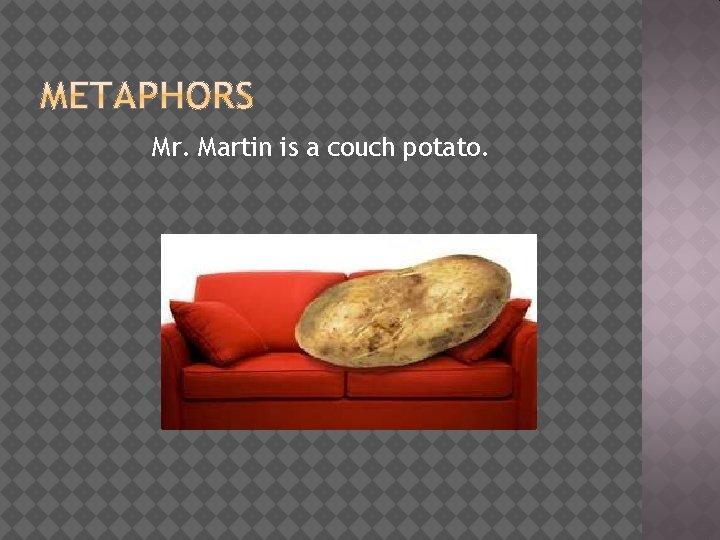 METAPHORS

Mr. Martin is a couch potato.